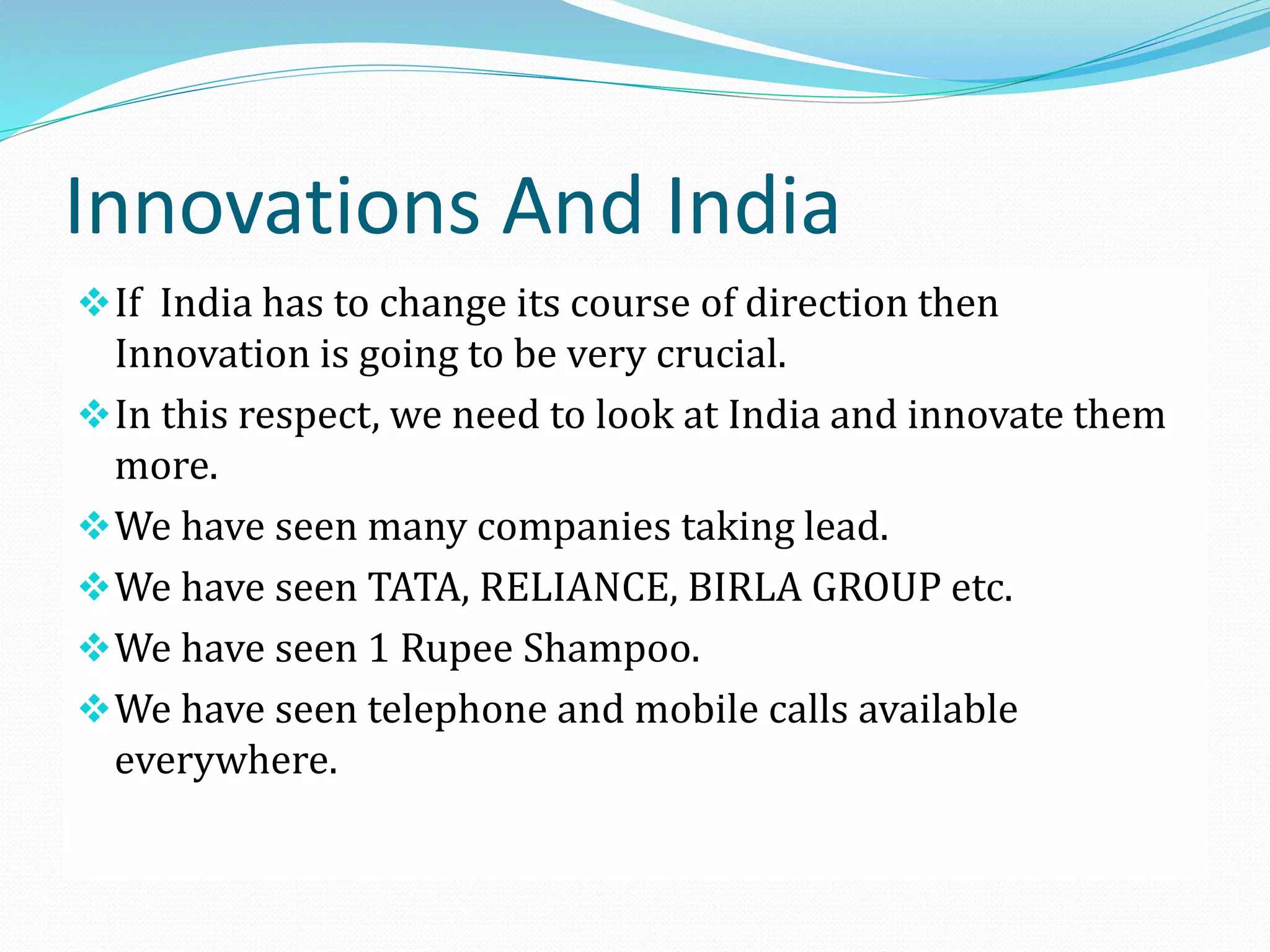 Innovations And India

❖ If India has to change its course of direction then Innovation is going to be very crucial.

❖ In this respect, we need to look at India and innovate them more.

❖ We have seen many companies taking lead.

❖ We have seen TATA, RELIANCE, BIRLA GROUP etc.

❖ We have seen 1 Rupee Shampoo.

❖ We have seen telephone and mobile calls available everywhere.